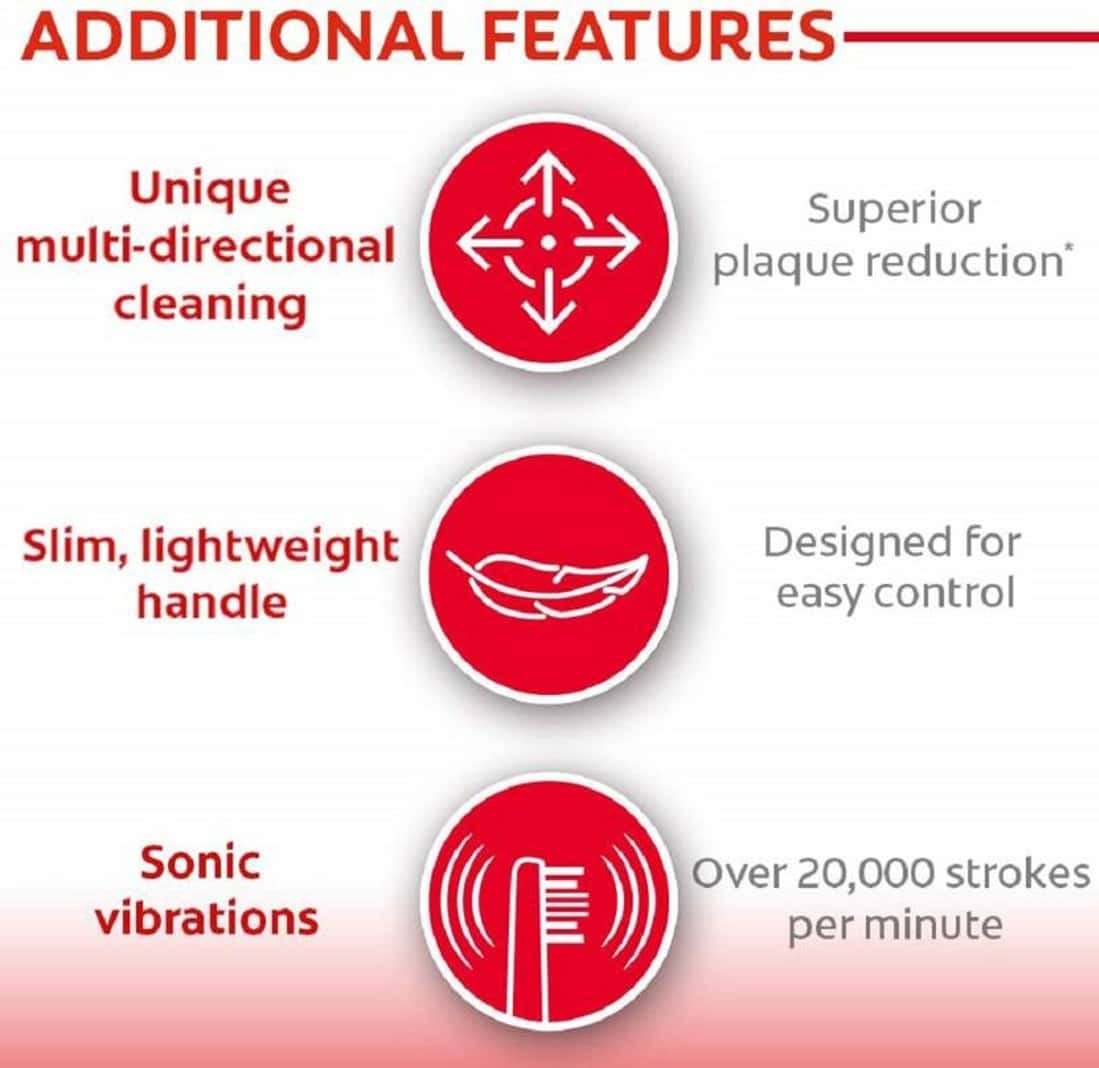 ADDITIONAL FEATURES

Unique multi-directional cleaning

Superior plaque reduction*

Slim, lightweight handle

Designed for easy control

Sonic vibrations

Over 20,000 strokes per minute